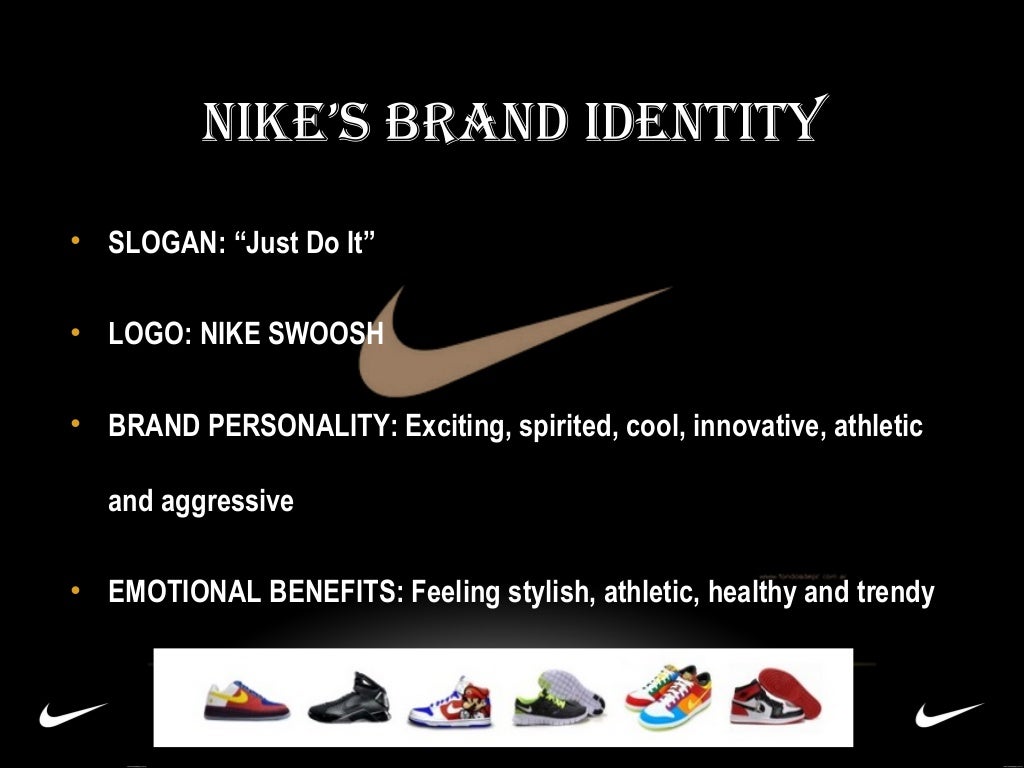 NIKE'S BRAND IDENTITY

• SLOGAN: "Just Do It"

• LOGO: NIKE SWOOSH

• BRAND PERSONALITY: Exciting, spirited, cool, innovative, athletic and aggressive

• EMOTIONAL BENEFITS: Feeling stylish, athletic, healthy and trendy